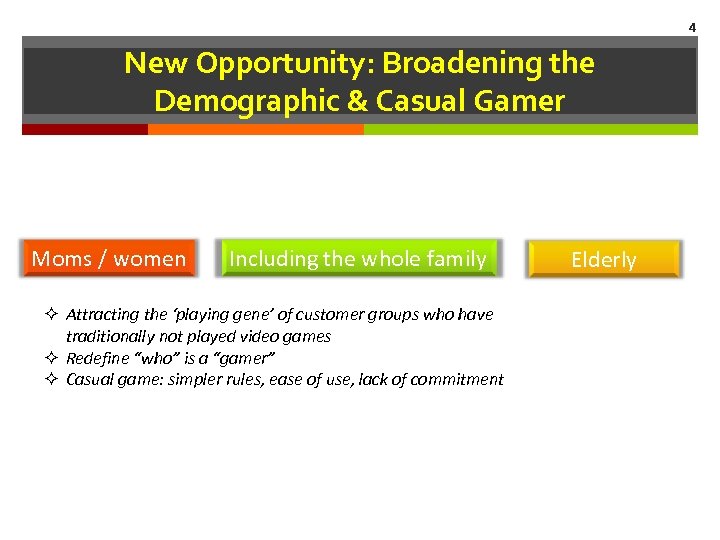 4

New Opportunity: Broadening the Demographic & Casual Gamer

Moms / women

Including the whole family

Elderly

✧ Attracting the ‘playing gene’ of customer groups who have traditionally not played video games
✧ Redefine “who” is a “gamer”
✧ Casual game: simpler rules, ease of use, lack of commitment